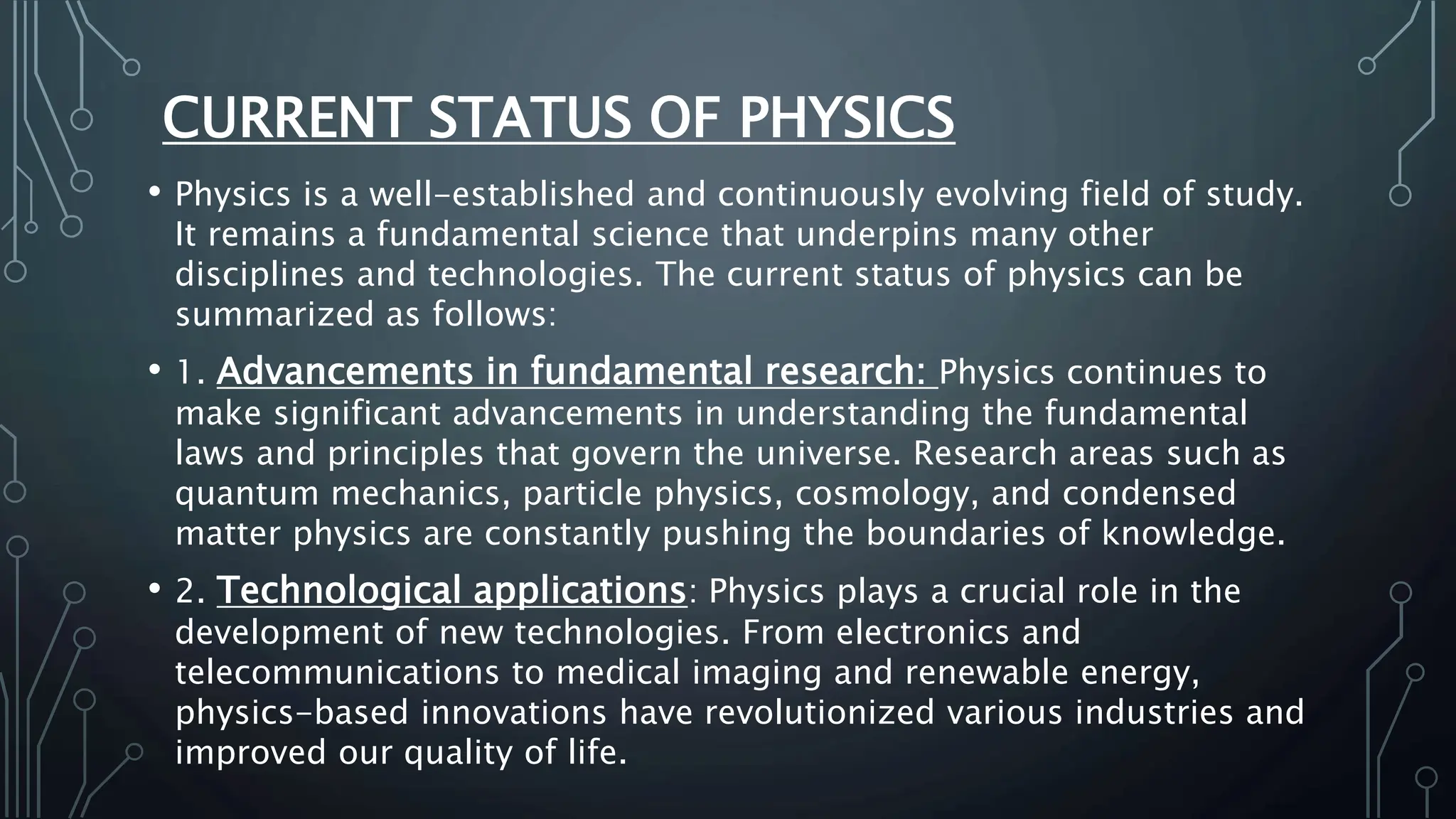 CURRENT STATUS OF PHYSICS

• Physics is a well-established and continuously evolving field of study. It remains a fundamental science that underpins many other disciplines and technologies. The current status of physics can be summarized as follows:

• 1. Advancements in fundamental research: Physics continues to make significant advancements in understanding the fundamental laws and principles that govern the universe. Research areas such as quantum mechanics, particle physics, cosmology, and condensed matter physics are constantly pushing the boundaries of knowledge.

• 2. Technological applications: Physics plays a crucial role in the development of new technologies. From electronics and telecommunications to medical imaging and renewable energy, physics-based innovations have revolutionized various industries and improved our quality of life.